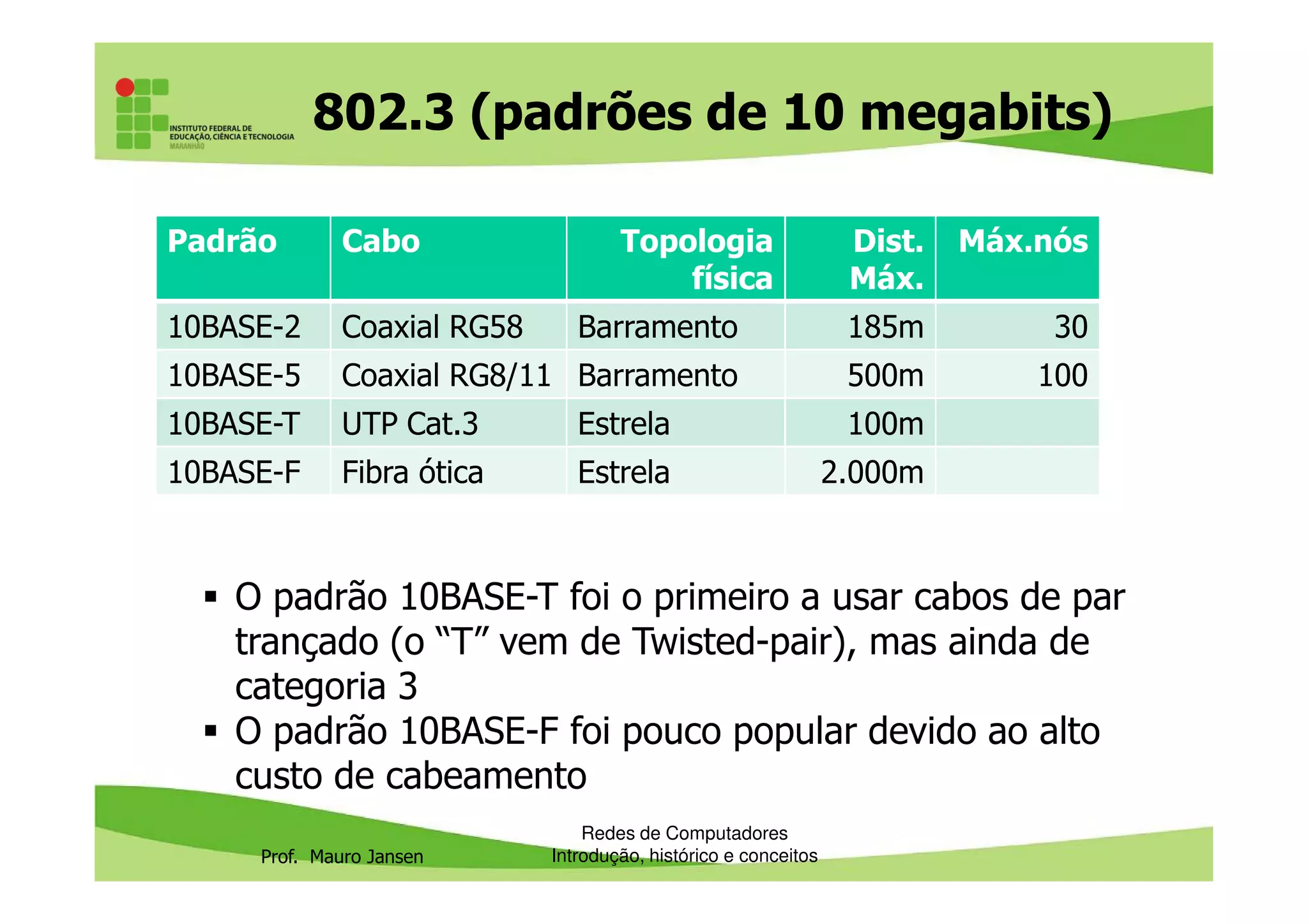 INSTITUTO FEDERAL DE EDUCAÇÃO, CIÊNCIA E TECNOLOGIA MARANHÃO

802.3 (padrões de 10 megabits)

| Padrão | Cabo | Topologia física | Dist. Máx. | Máx.nós |
|---|---|---|---|---|
| 10BASE-2 | Coaxial RG58 | Barramento | 185m | 30 |
| 10BASE-5 | Coaxial RG8/11 | Barramento | 500m | 100 |
| 10BASE-T | UTP Cat.3 | Estrela | 100m | |
| 10BASE-F | Fibra ótica | Estrela | 2.000m | |

▪ O padrão 10BASE-T foi o primeiro a usar cabos de par trançado (o “T” vem de Twisted-pair), mas ainda de categoria 3
▪ O padrão 10BASE-F foi pouco popular devido ao alto custo de cabeamento

Prof. Mauro Jansen

Redes de Computadores
Introdução, histórico e conceitos